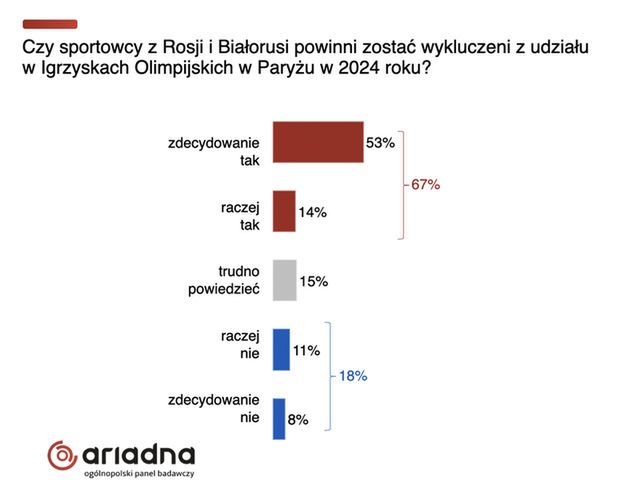 Czy sportowcy z Rosji i Białorusi powinni zostać wykluczeni z udziału w Igrzyskach Olimpijskich w Paryżu w 2024 roku?

zdecydowanie tak 53%

raczej tak 14%

67%

trudno powiedzieć 15%

raczej nie 11%

zdecydowanie nie 8%

18%

ariadna
ogólnopolski panel badawczy